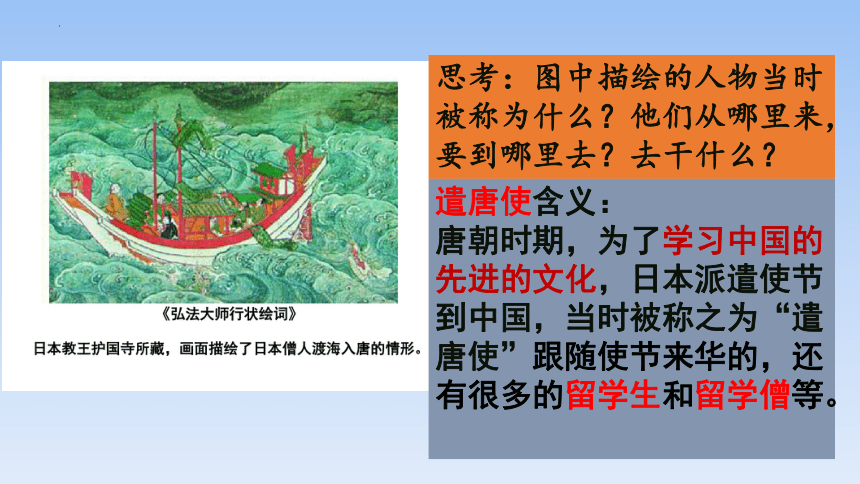 《弘法大师行状绘词》

日本教王护国寺所藏，画面描绘了日本僧人渡海入唐的情形。

思考：图中描绘的人物当时被称为什么？他们从哪里来，要到哪里去？去干什么？

遣唐使含义：
唐朝时期，为了学习中国的先进的文化，日本派遣使节到中国，当时被称之为“遣唐使”跟随使节来华的，还有很多的留学生和留学僧等。